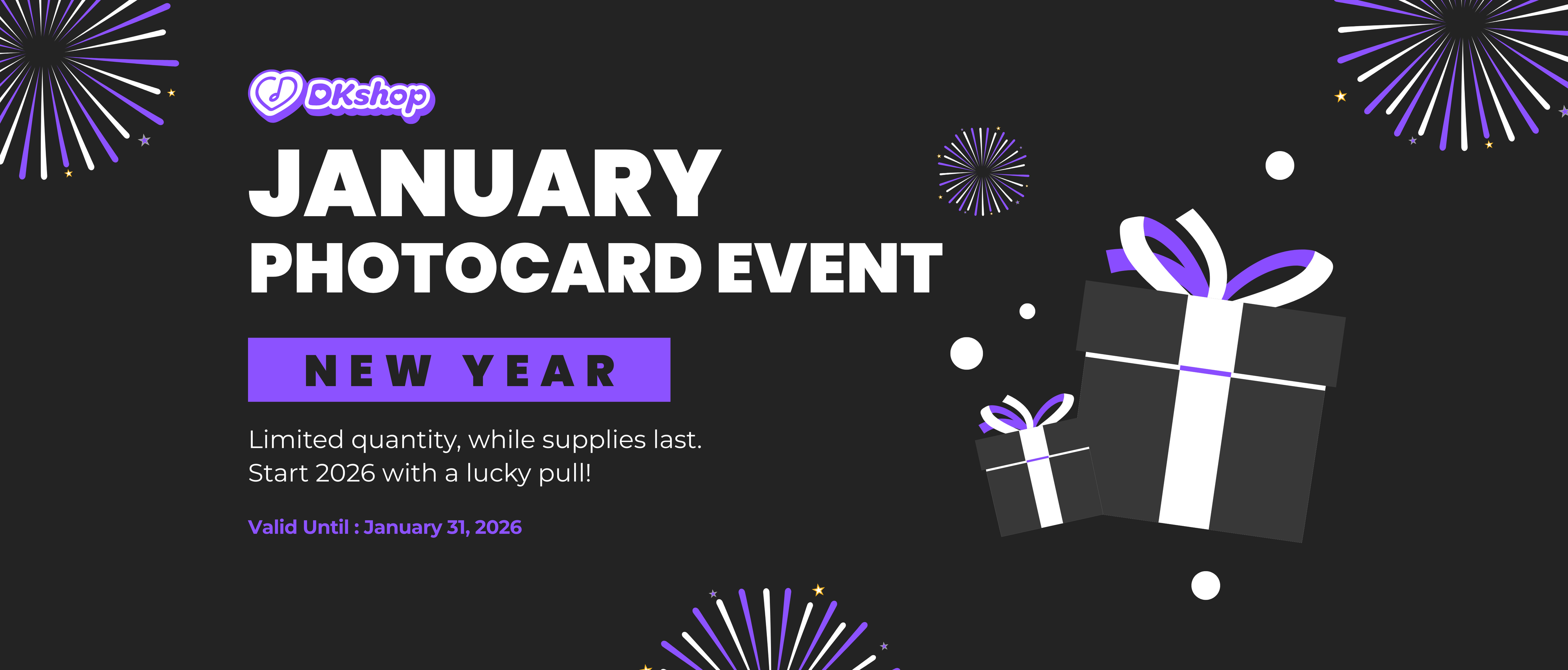 DKshop

JANUARY
PHOTOCARD EVENT

NEW YEAR

Limited quantity, while supplies last.
Start 2026 with a lucky pull!

Valid Until : January 31, 2026